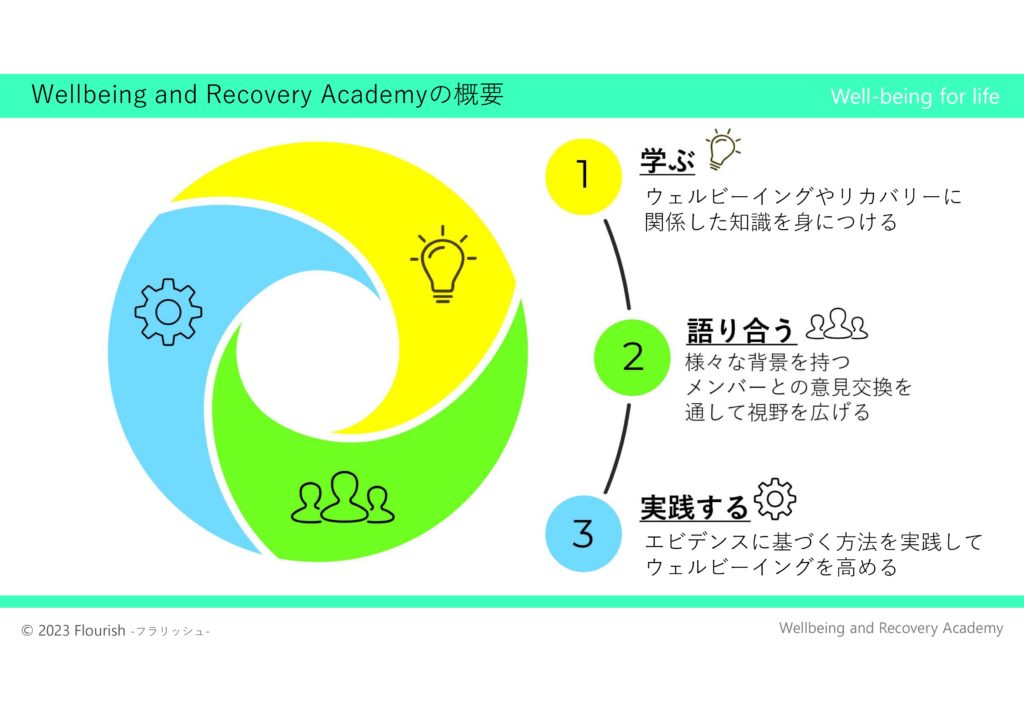 Wellbeing and Recovery Academyの概要

Well-being for life

1

学ぶ

ウェルビーイングやリカバリーに関係した知識を身につける

2

語り合う

様々な背景を持つメンバーとの意見交換を通して視野を広げる

3

実践する

エビデンスに基づく方法を実践してウェルビーイングを高める

© 2023 Flourish -フラリッシュ-

Wellbeing and Recovery Academy